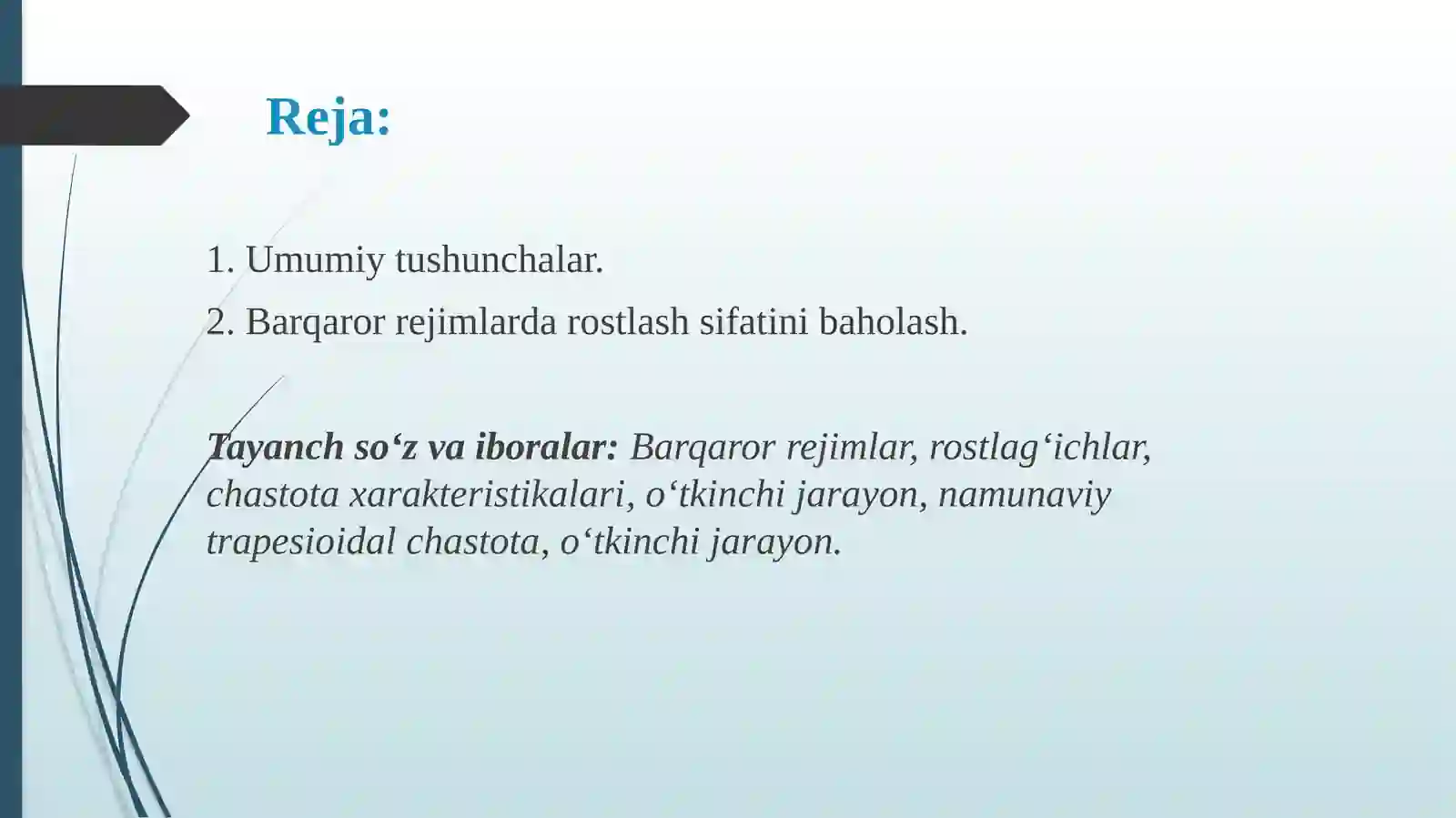 Reja:

1. Umumiy tushunchalar.
2. Barqaror rejimlarda rostlash sifatini baholash.

Tayanch so‘z va iboralar: Barqaror rejimlar, rostlag‘ichlar, chastota xarakteristikalari, o‘tkinchi jarayon, namunaviy trapesioidal chastota, o‘tkinchi jarayon.